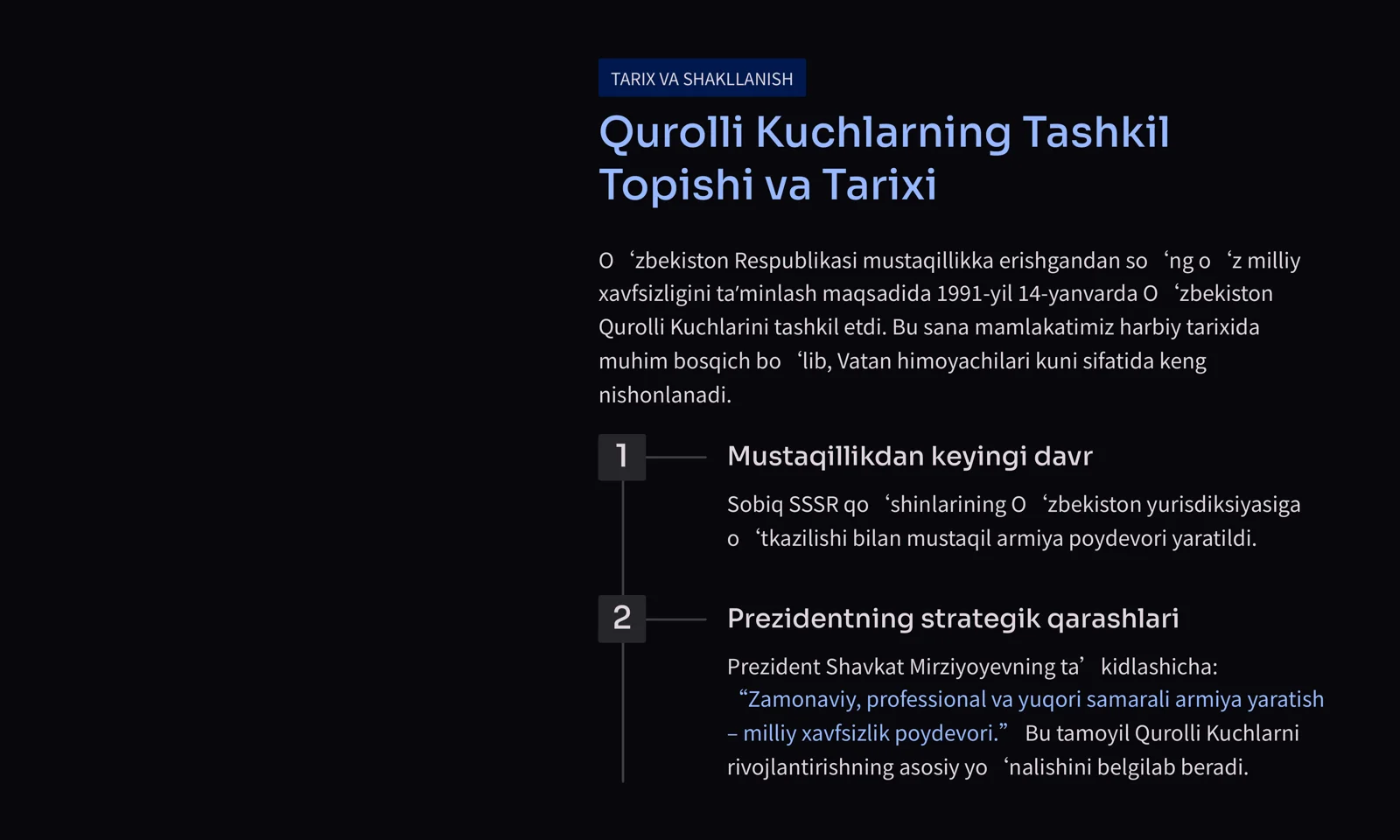 TARIX VA SHAKLLANISH

Qurolli Kuchlarning Tashkil Topishi va Tarixi

O‘zbekiston Respublikasi mustaqillikka erishgandan so‘ng o‘z milliy xavfsizligini ta'minlash maqsadida 1991-yil 14-yanvarda O‘zbekiston Qurolli Kuchlarini tashkil etdi. Bu sana mamlakatimiz harbiy tarixida muhim bosqich bo‘lib, Vatan himoyachilari kuni sifatida keng nishonlanadi.

1

Mustaqillikdan keyingi davr

Sobiq SSSR qo‘shinlarining O‘zbekiston yurisdiksiyasiga o‘tkazilishi bilan mustaqil armiya poydevori yaratildi.

2

Prezidentning strategik qarashlari

Prezident Shavkat Mirziyoyevning ta’kidlashicha: “Zamonaviy, professional va yuqori samarali armiya yaratish – milliy xavfsizlik poydevori.” Bu tamoyil Qurolli Kuchlarni rivojlantirishning asosiy yo‘nalishini belgilab beradi.